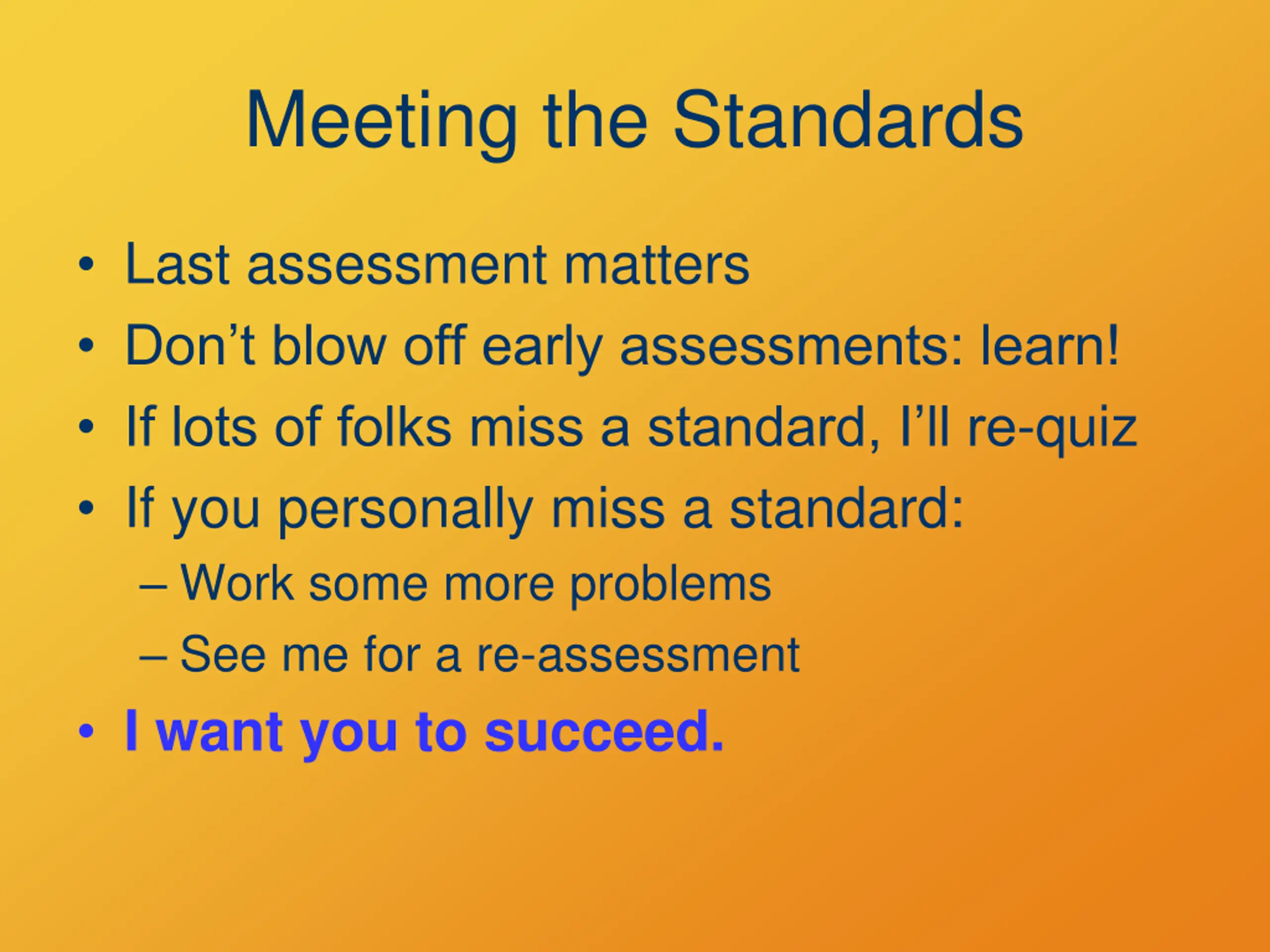 Meeting the Standards

• Last assessment matters
• Don’t blow off early assessments: learn!
• If lots of folks miss a standard, I’ll re-quiz
• If you personally miss a standard:
  – Work some more problems
  – See me for a re-assessment
• I want you to succeed.